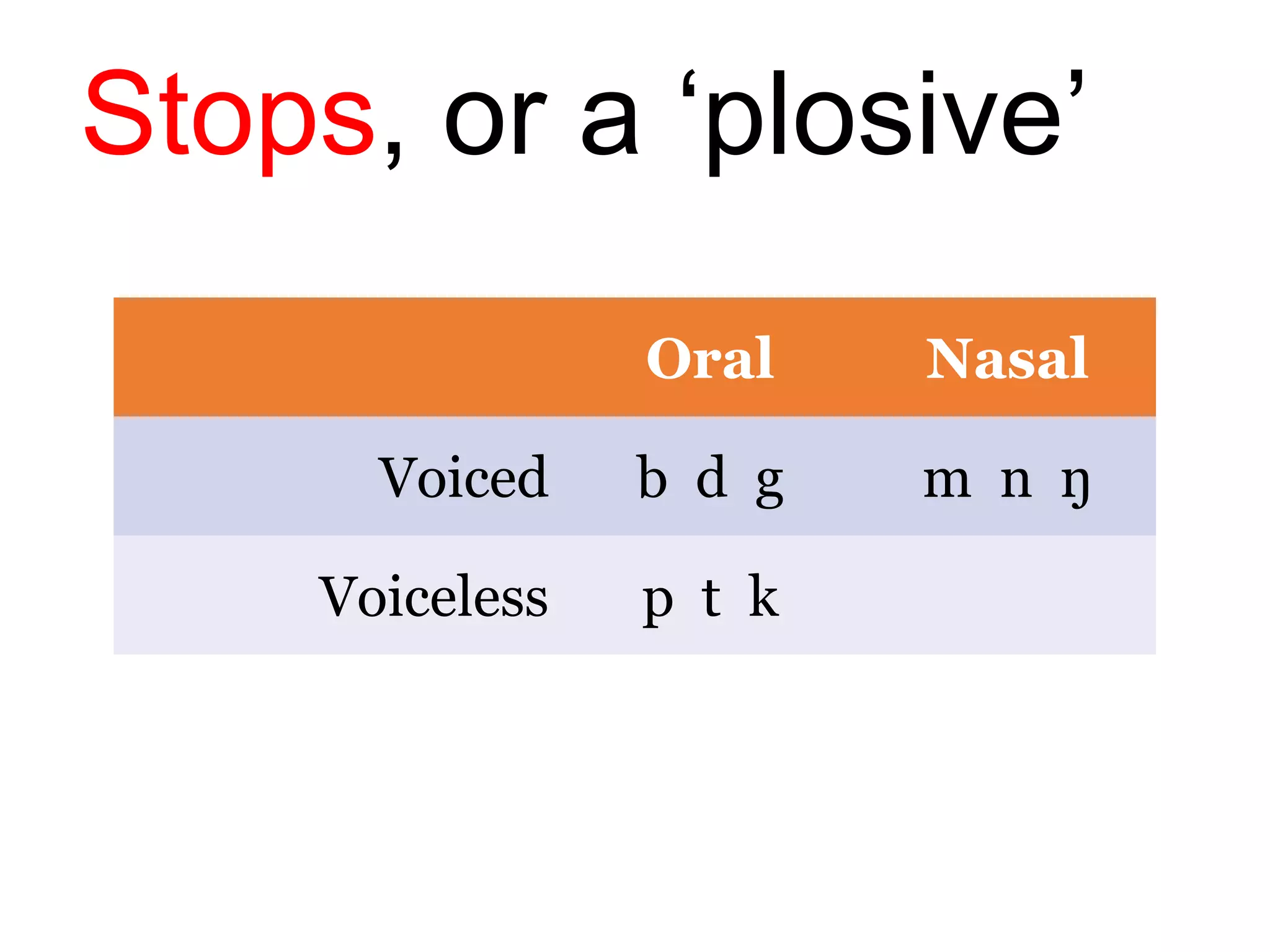 Stops, or a ‘plosive’

| | Oral | Nasal |
|---|---|---|
| Voiced | b d g | m n ŋ |
| Voiceless | p t k | |